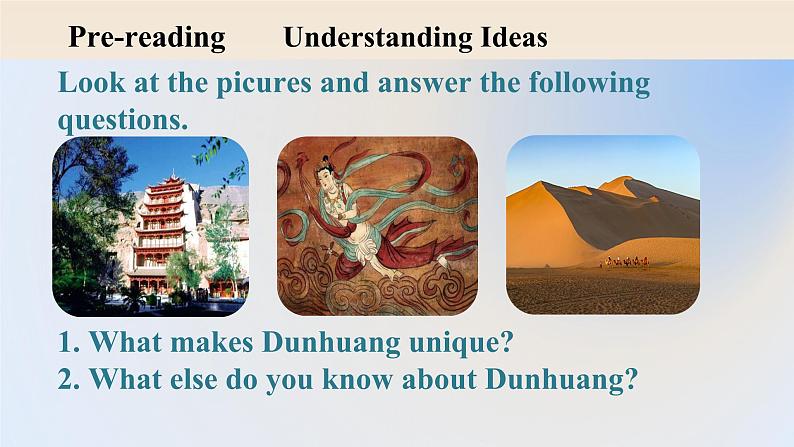 Pre-reading Understanding Ideas

Look at the picures and answer the following questions.

1. What makes Dunhuang unique?
2. What else do you know about Dunhuang?